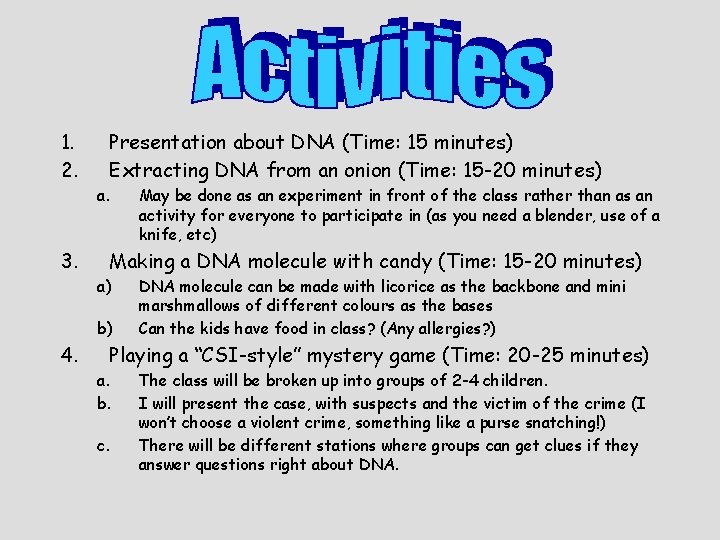 Activities

1. Presentation about DNA (Time: 15 minutes)
2. Extracting DNA from an onion (Time: 15-20 minutes)
a. May be done as an experiment in front of the class rather than as an activity for everyone to participate in (as you need a blender, use of a knife, etc)
3. Making a DNA molecule with candy (Time: 15-20 minutes)
a) DNA molecule can be made with licorice as the backbone and mini marshmallows of different colours as the bases
b) Can the kids have food in class? (Any allergies?)
4. Playing a "CSI-style" mystery game (Time: 20-25 minutes)
a. The class will be broken up into groups of 2-4 children.
b. I will present the case, with suspects and the victim of the crime (I won't choose a violent crime, something like a purse snatching!)
c. There will be different stations where groups can get clues if they answer questions right about DNA.